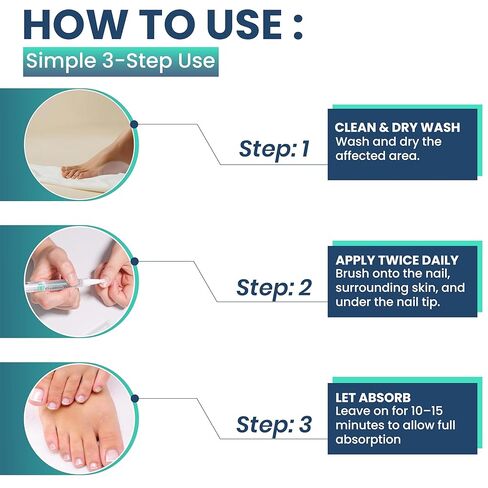 HOW TO USE :

Simple 3-Step Use

Step: 1

CLEAN & DRY WASH
Wash and dry the affected area.

Step: 2

APPLY TWICE DAILY
Brush onto the nail, surrounding skin, and under the nail tip.

Step: 3

LET ABSORB
Leave on for 10–15 minutes to allow full absorption